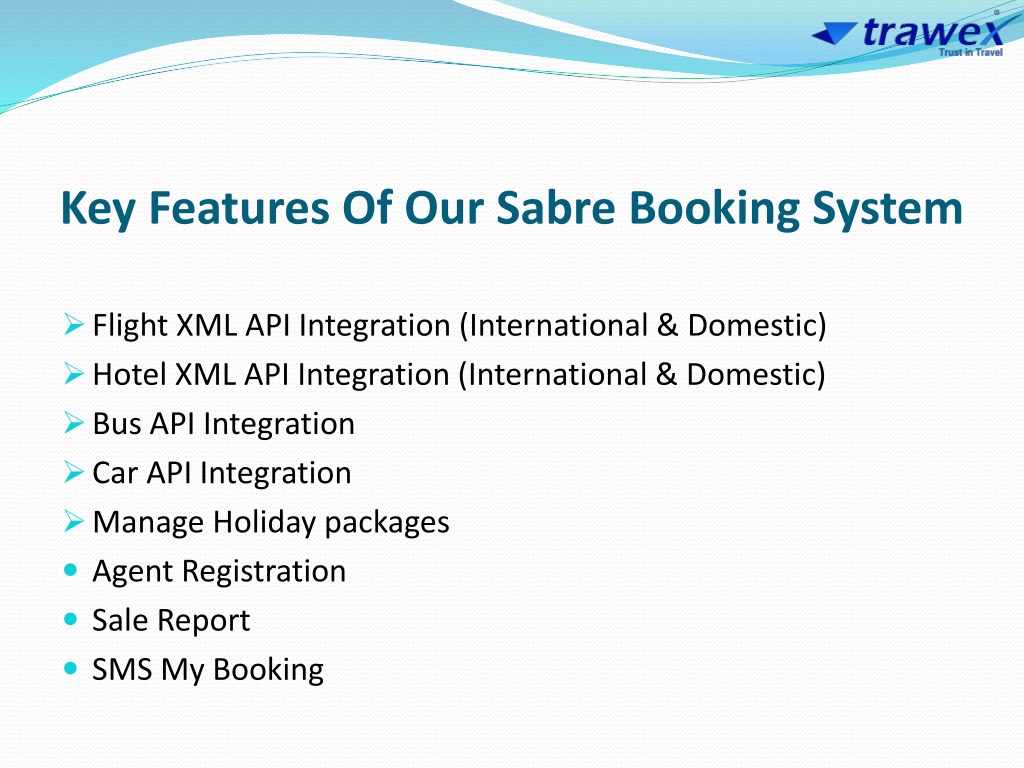 trawex®
Trust in Travel

Key Features Of Our Sabre Booking System

➢ Flight XML API Integration (International & Domestic)
➢ Hotel XML API Integration (International & Domestic)
➢ Bus API Integration
➢ Car API Integration
➢ Manage Holiday packages
• Agent Registration
• Sale Report
• SMS My Booking